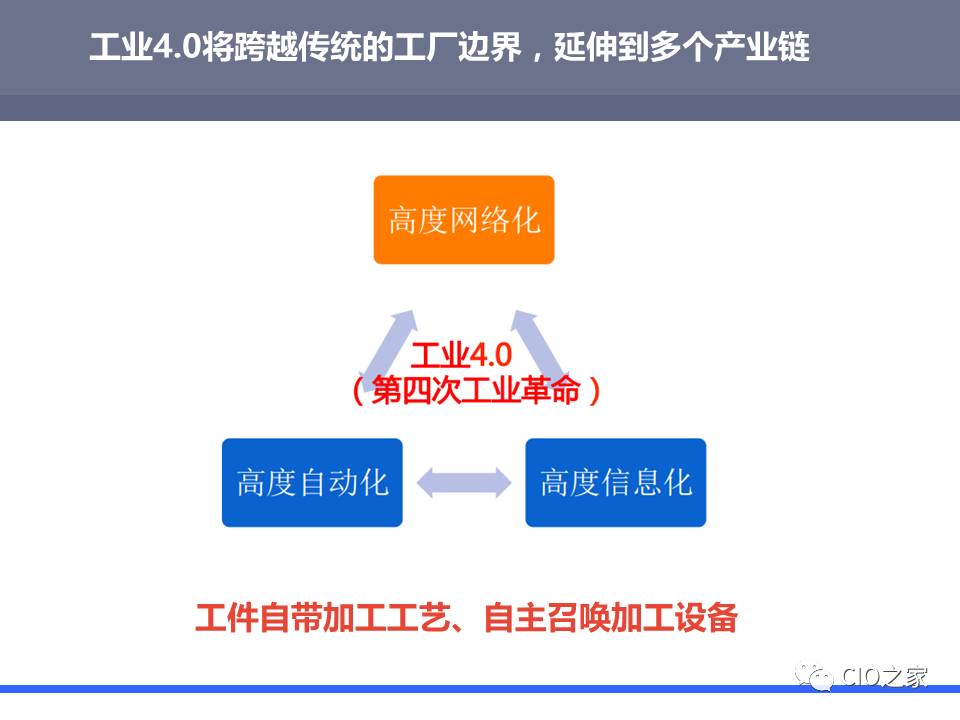 工业4.0将跨越传统的工厂边界，延伸到多个产业链

高度网络化

工业4.0
（第四次工业革命）

高度自动化

高度信息化

工件自带加工工艺、自主召唤加工设备

CIO之家